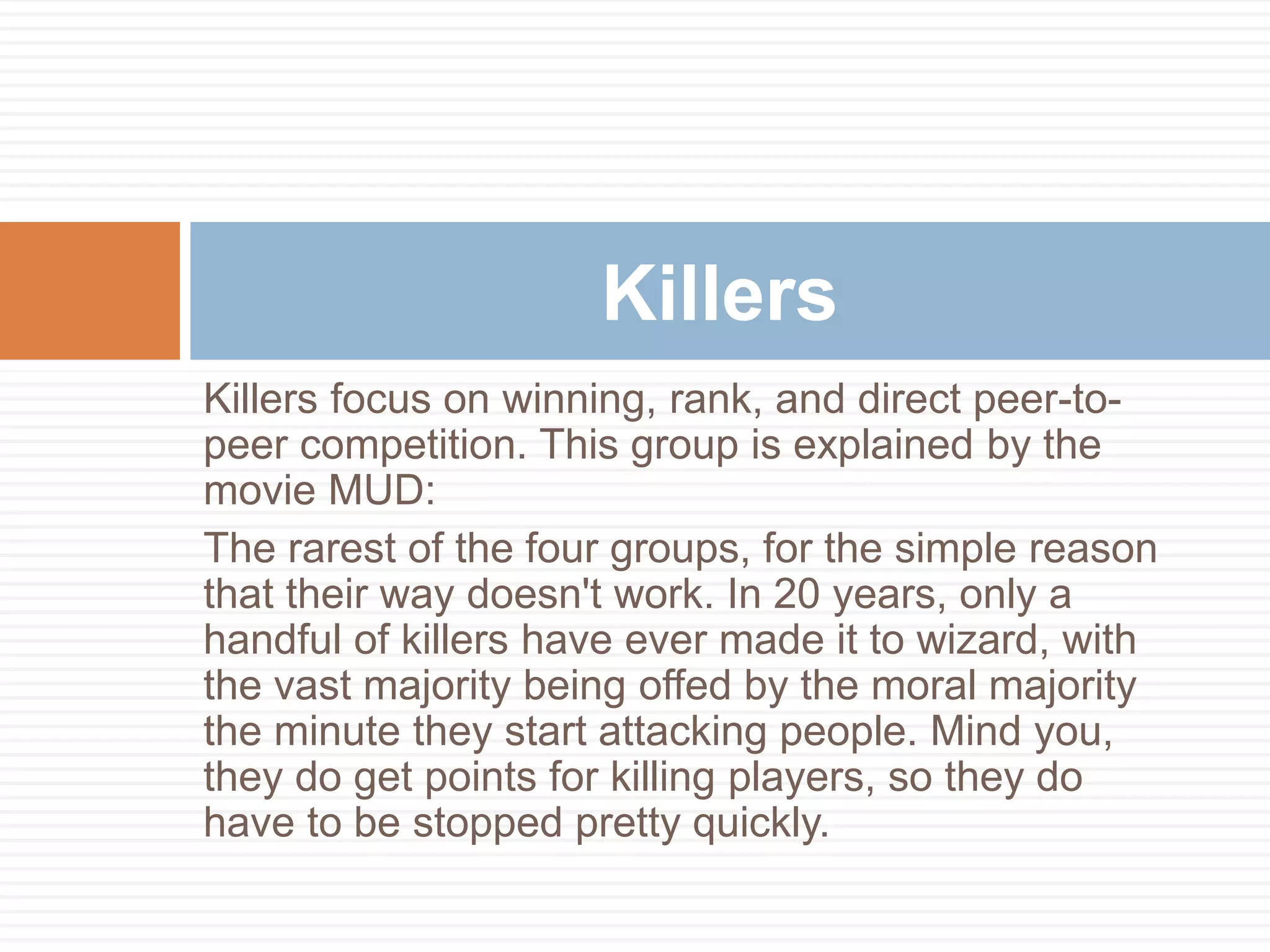 Killers

Killers focus on winning, rank, and direct peer-to-peer competition. This group is explained by the movie MUD:

The rarest of the four groups, for the simple reason that their way doesn't work. In 20 years, only a handful of killers have ever made it to wizard, with the vast majority being offed by the moral majority the minute they start attacking people. Mind you, they do get points for killing players, so they do have to be stopped pretty quickly.